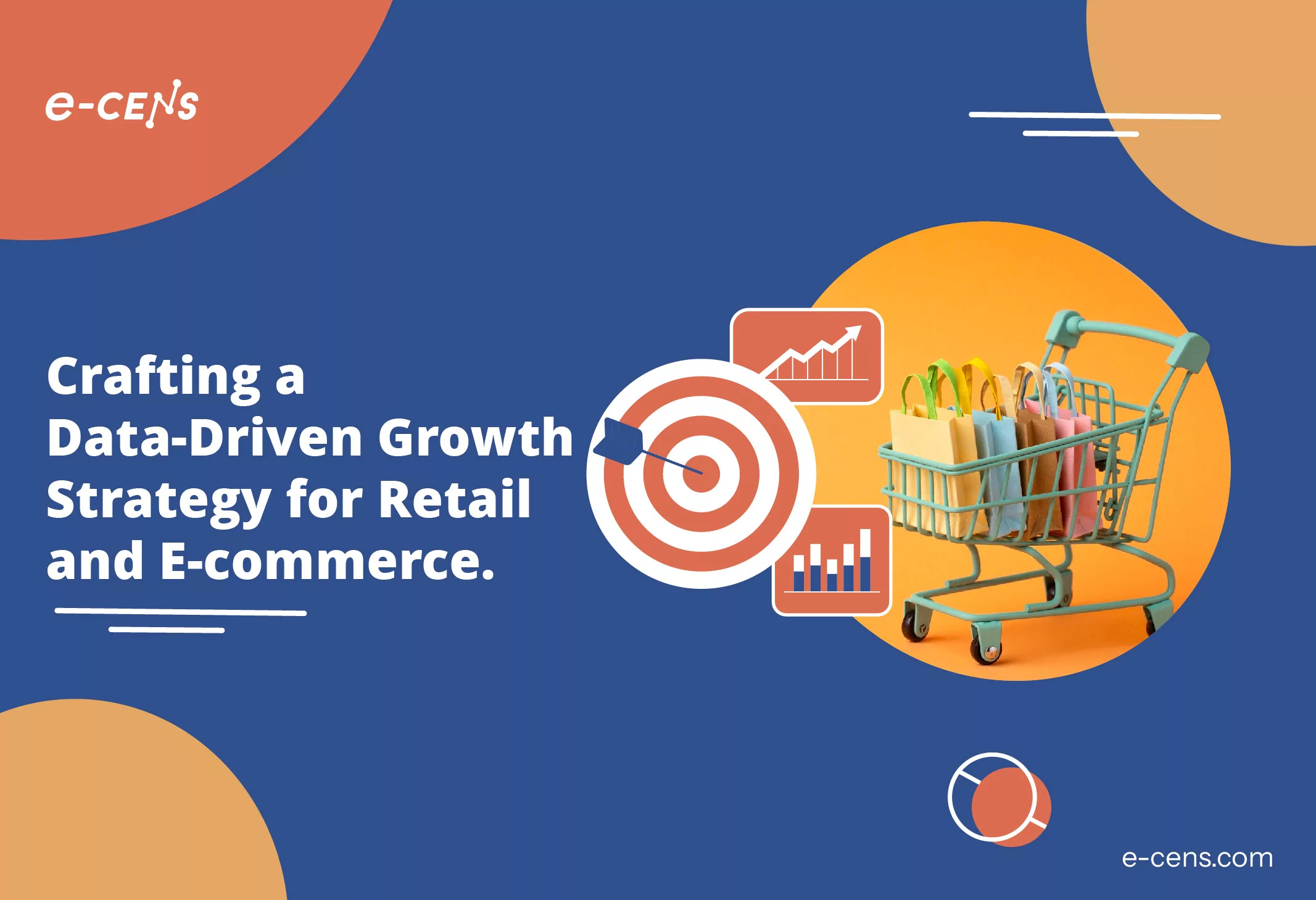 e-CENS

Crafting a Data-Driven Growth Strategy for Retail and E-commerce.

e-cens.com